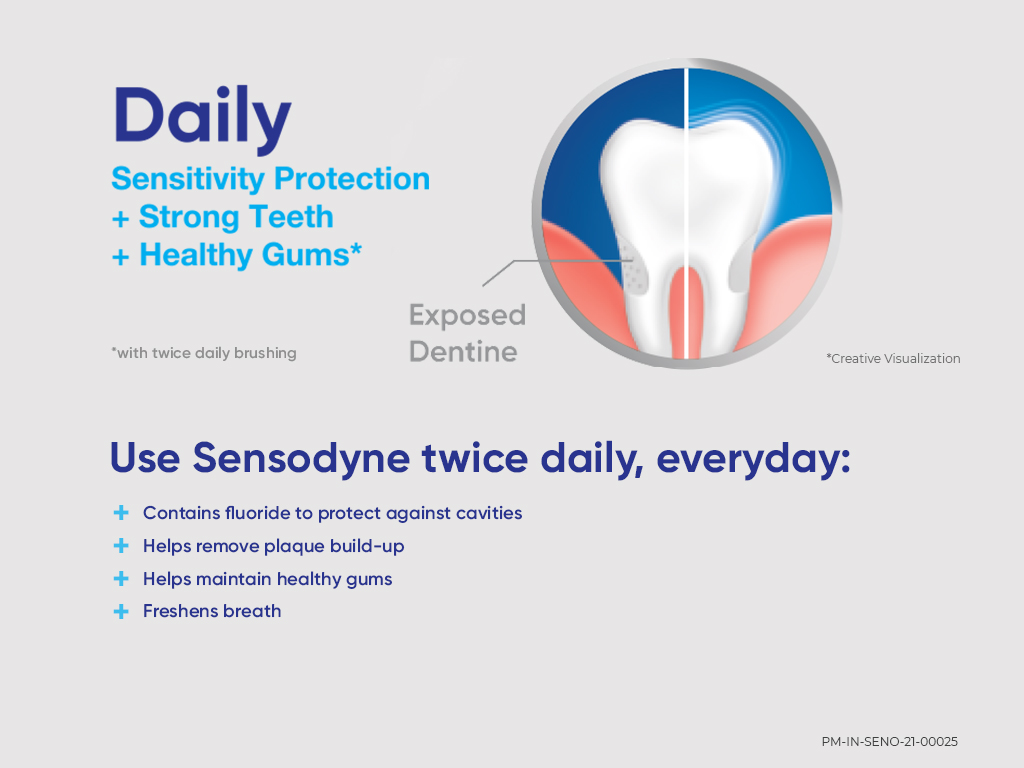 Daily
Sensitivity Protection
+ Strong Teeth
+ Healthy Gums*

*with twice daily brushing

Exposed Dentine

*Creative Visualization

Use Sensodyne twice daily, everyday:

+ Contains fluoride to protect against cavities
+ Helps remove plaque build-up
+ Helps maintain healthy gums
+ Freshens breath

PM-IN-SENO-21-00025